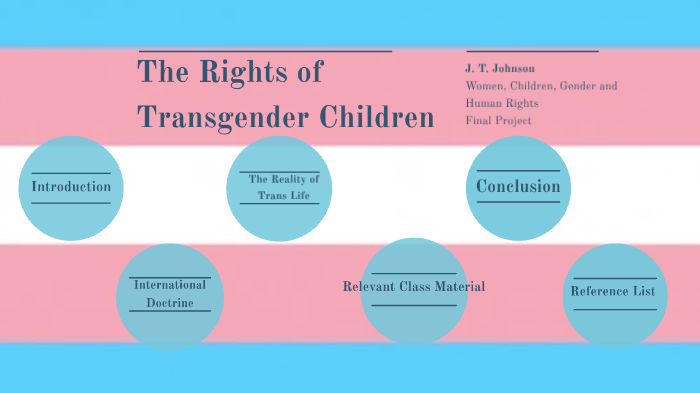 The Rights of Transgender Children

J. T. Johnson
Women, Children, Gender and Human Rights
Final Project

Introduction

The Reality of Trans Life

Conclusion

International Doctrine

Relevant Class Material

Reference List